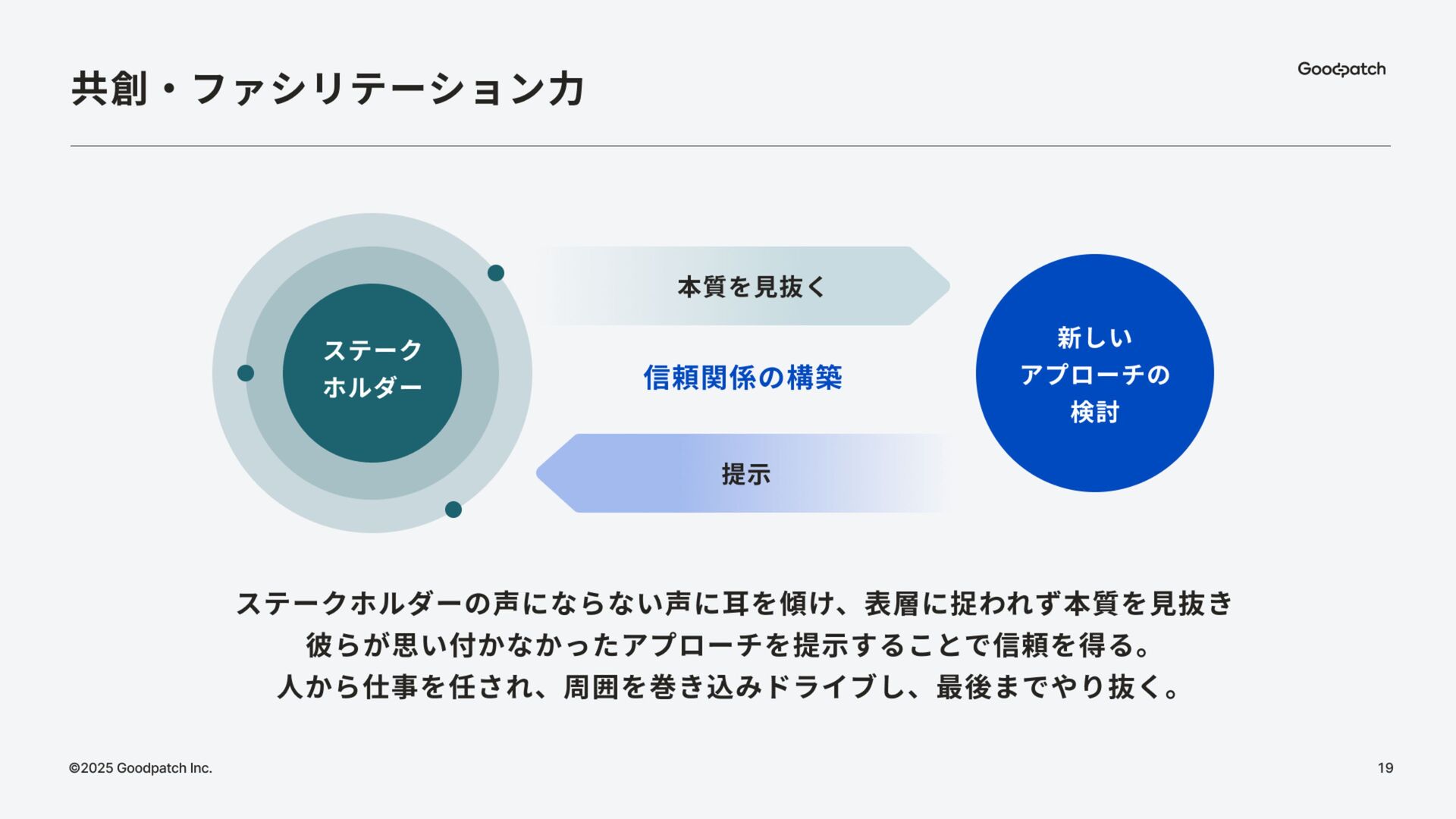 共創・ファシリテーション力

Goodpatch

ステークホルダー

本質を見抜く

信頼関係の構築

提示

新しいアプローチの検討

ステークホルダーの声にならない声に耳を傾け、表層に捉われず本質を見抜き
彼らが思い付かなかったアプローチを提示することで信頼を得る。
人から仕事を任され、周囲を巻き込みドライブし、最後までやり抜く。

©2025 Goodpatch Inc.

19